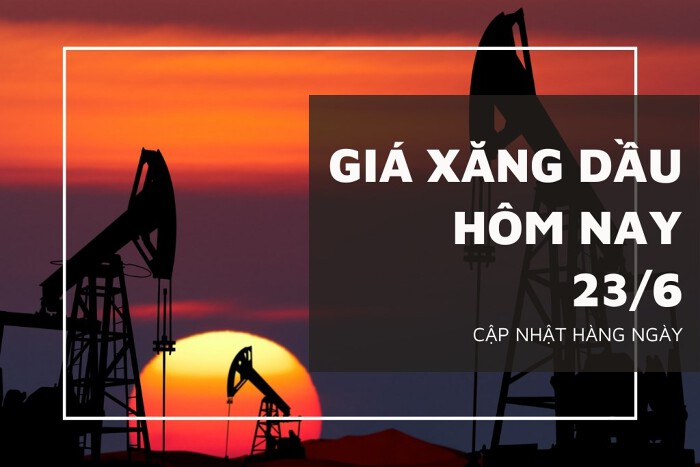 GIÁ XĂNG DẦU HÔM NAY 23/6

CẬP NHẬT HÀNG NGÀY